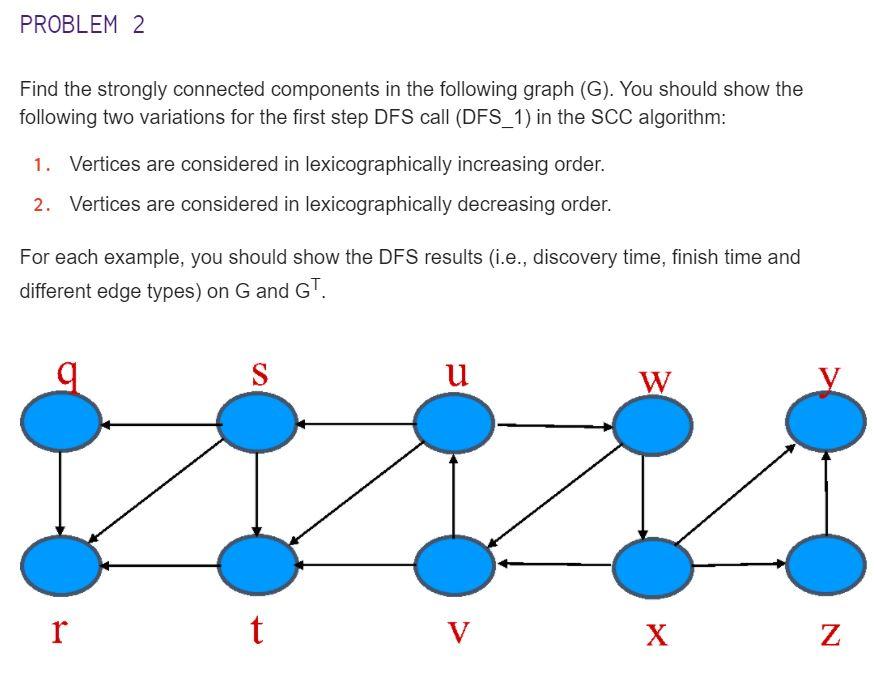 PROBLEM 2

Find the strongly connected components in the following graph (G). You should show the following two variations for the first step DFS call (DFS_1) in the SCC algorithm:

1. Vertices are considered in lexicographically increasing order.
2. Vertices are considered in lexicographically decreasing order.

For each example, you should show the DFS results (i.e., discovery time, finish time and different edge types) on G and $G^T$.

q
s
u
w
y
r
t
v
x
z